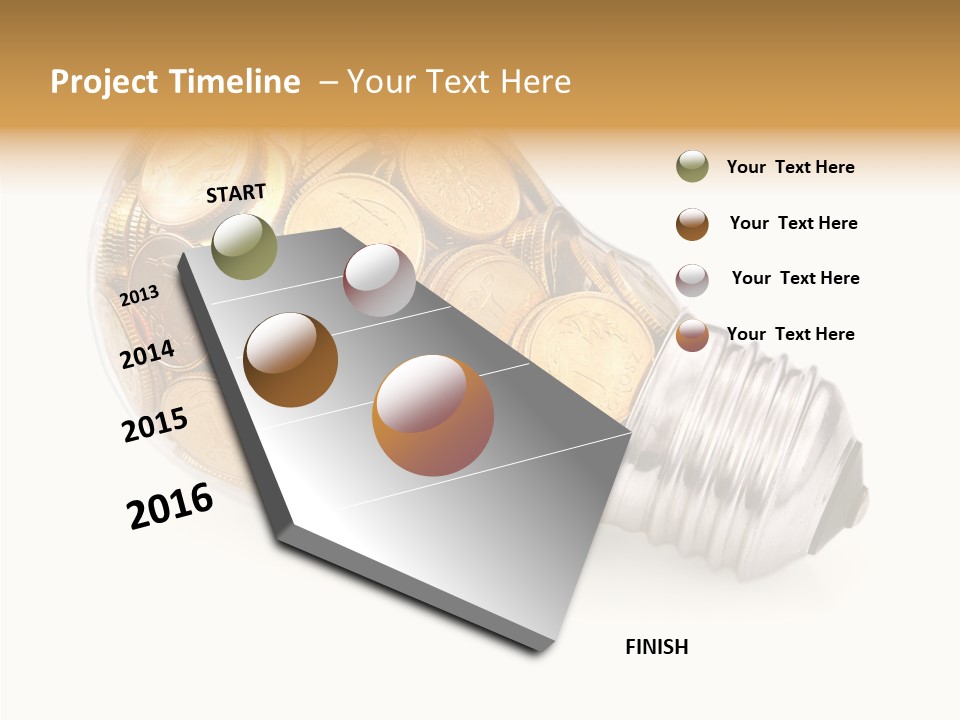 Project Timeline – Your Text Here

START

2013

2014

2015

2016

Your Text Here

Your Text Here

Your Text Here

Your Text Here

FINISH